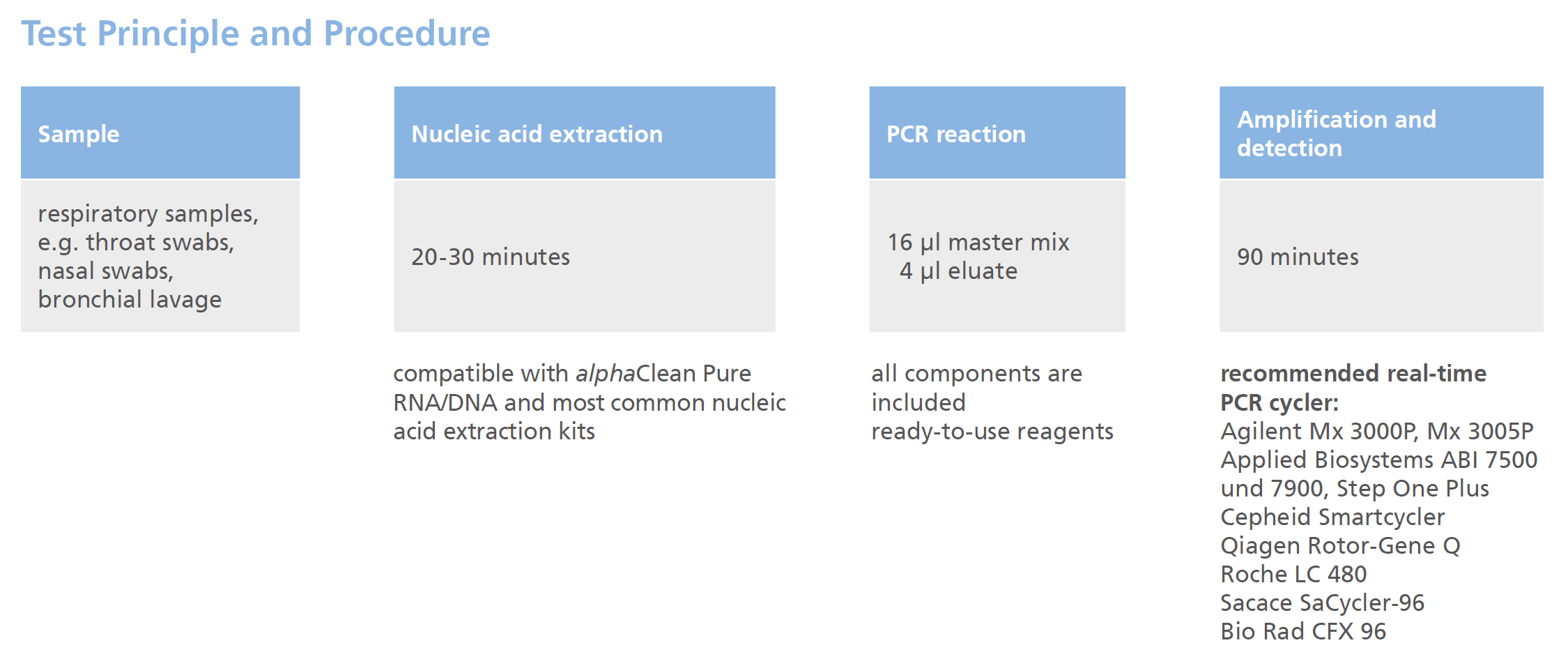 Test Principle and Procedure

Sample

respiratory samples, e.g. throat swabs, nasal swabs, bronchial lavage

Nucleic acid extraction

20-30 minutes

compatible with alphaClean Pure RNA/DNA and most common nucleic acid extraction kits

PCR reaction

16 µl master mix
4 µl eluate

all components are included
ready-to-use reagents

Amplification and detection

90 minutes

recommended real-time PCR cycler:
Agilent Mx 3000P, Mx 3005P
Applied Biosystems ABI 7500 und 7900, Step One Plus
Cepheid Smartcycler
Qiagen Rotor-Gene Q
Roche LC 480
Sacace SaCycler-96
Bio Rad CFX 96